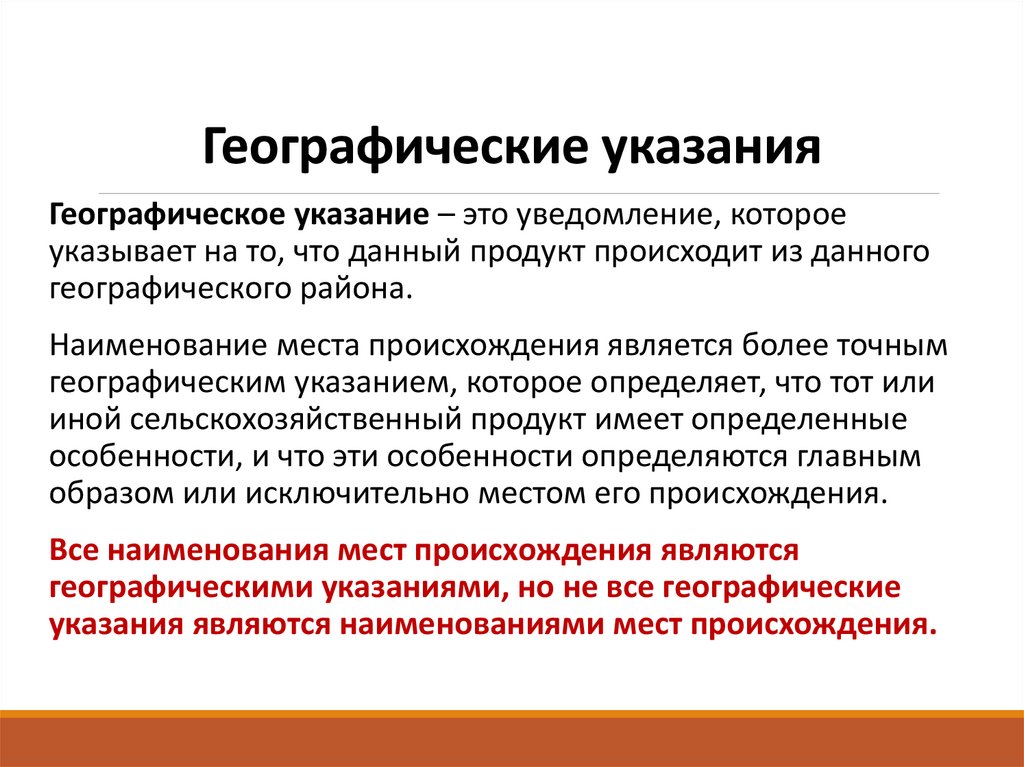 Географические указания

Географическое указание – это уведомление, которое указывает на то, что данный продукт происходит из данного географического района.

Наименование места происхождения является более точным географическим указанием, которое определяет, что тот или иной сельскохозяйственный продукт имеет определенные особенности, и что эти особенности определяются главным образом или исключительно местом его происхождения.

Все наименования мест происхождения являются географическими указаниями, но не все географические указания являются наименованиями мест происхождения.